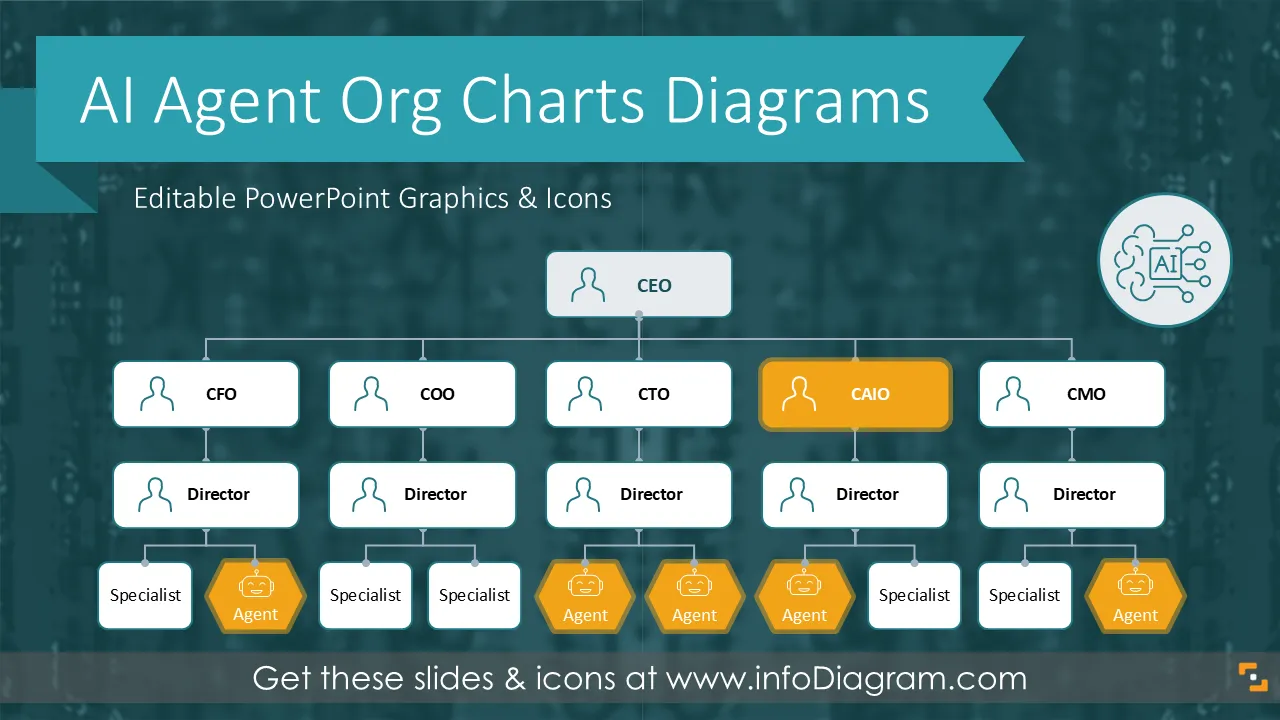 AI Agent Org Charts Diagrams

Editable PowerPoint Graphics & Icons

AI

CEO

CFO
COO
CTO
CAIO
CMO

Director
Director
Director
Director
Director

Specialist
Agent
Specialist
Specialist
Agent
Agent
Agent
Specialist
Specialist
Agent

Get these slides & icons at www.infoDiagram.com